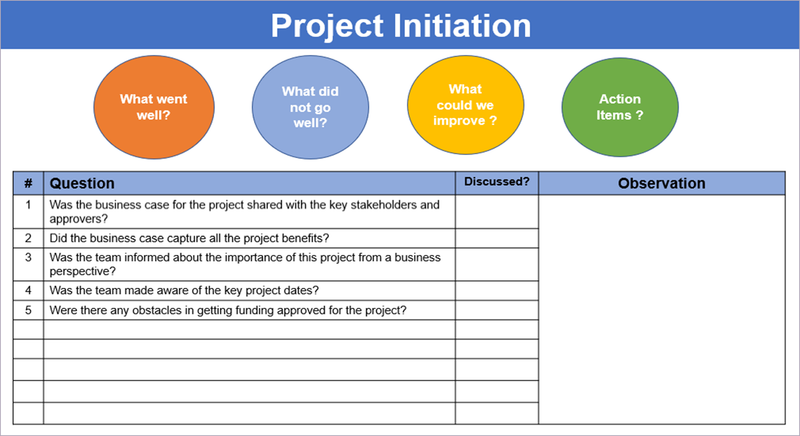 Project Initiation

What went well?

What did not go well?

What could we improve ?

Action Items ?

| # | Question | Discussed? | Observation |
|---|---|---|---|
| 1 | Was the business case for the project shared with the key stakeholders and approvers? | | |
| 2 | Did the business case capture all the project benefits? | | |
| 3 | Was the team informed about the importance of this project from a business perspective? | | |
| 4 | Was the team made aware of the key project dates? | | |
| 5 | Were there any obstacles in getting funding approved for the project? | | |
| | | | |
| | | | |
| | | | |
| | | | |
| | | | |